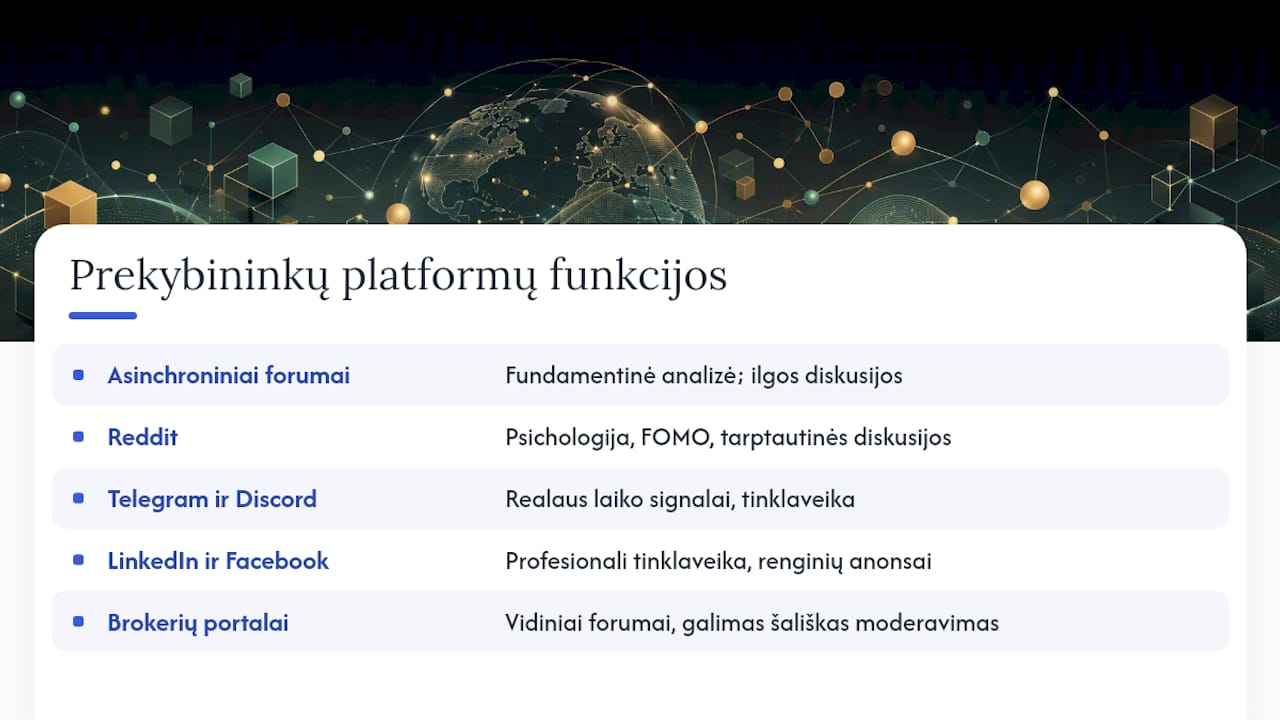 Prekybininkų platformų funkcijos

| | |
|---|---|
| Asinchroniniai forumai | Fundamentinė analizė; ilgos diskusijos |
| Reddit | Psichologija, FOMO, tarptautinės diskusijos |
| Telegram ir Discord | Realaus laiko signalai, tinklaveika |
| LinkedIn ir Facebook | Profesionali tinklaveika, renginių anonsai |
| Brokerių portalai | Vidiniai forumai, galimas šališkas moderavimas |